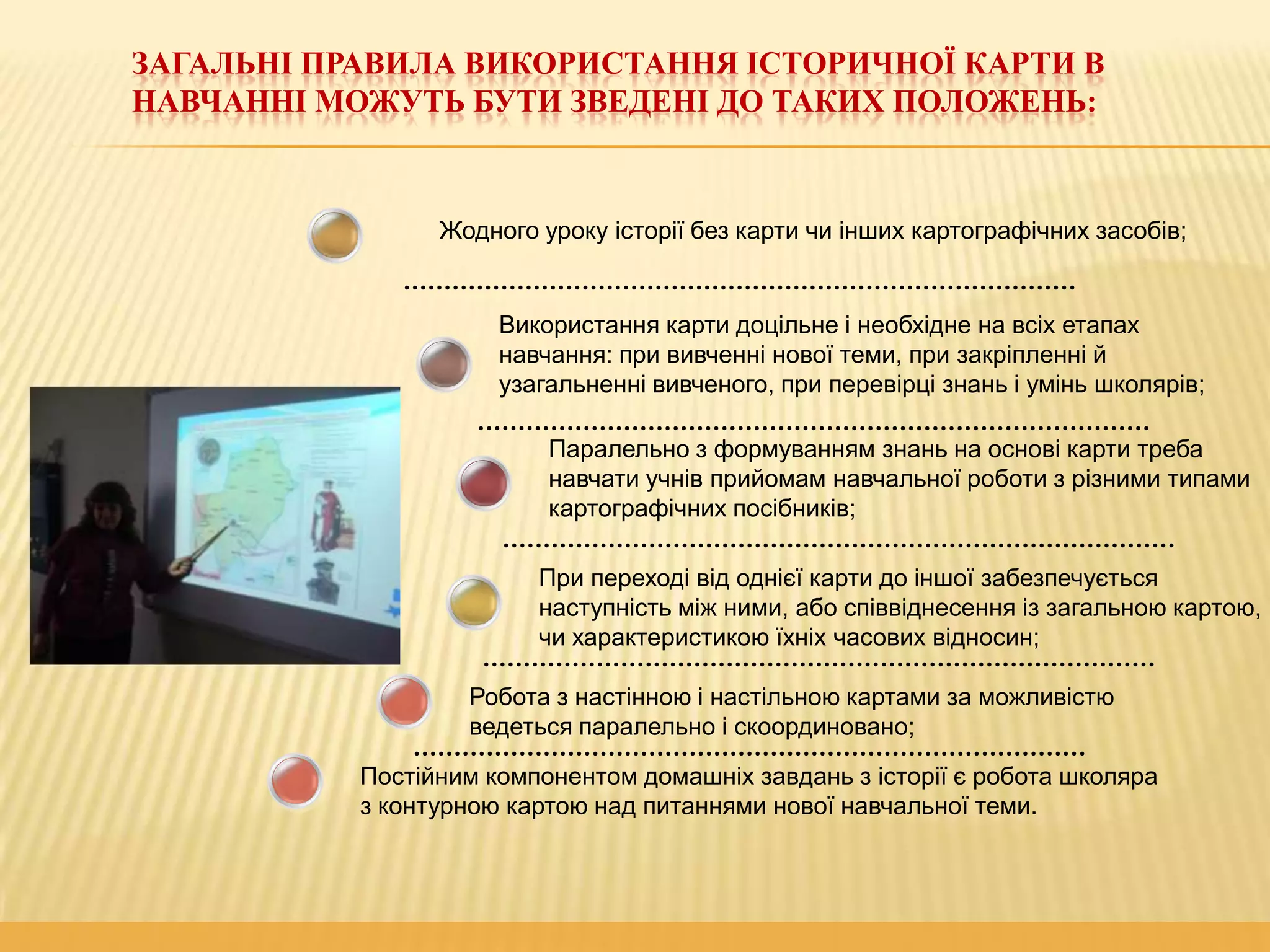 ЗАГАЛЬНІ ПРАВИЛА ВИКОРИСТАННЯ ІСТОРИЧНОЇ КАРТИ В НАВЧАННІ МОЖУТЬ БУТИ ЗВЕДЕНІ ДО ТАКИХ ПОЛОЖЕНЬ:

Жодного уроку історії без карти чи інших картографічних засобів;

Використання карти доцільне і необхідне на всіх етапах навчання: при вивченні нової теми, при закріпленні й узагальненні вивченого, при перевірці знань і умінь школярів;

Паралельно з формуванням знань на основі карти треба навчати учнів прийомам навчальної роботи з різними типами картографічних посібників;

При переході від однієї карти до іншої забезпечується наступність між ними, або співвіднесення із загальною картою, чи характеристикою їхніх часових відносин;

Робота з настінною і настільною картами за можливістю ведеться паралельно і скоординовано;

Постійним компонентом домашніх завдань з історії є робота школяра з контурною картою над питаннями нової навчальної теми.